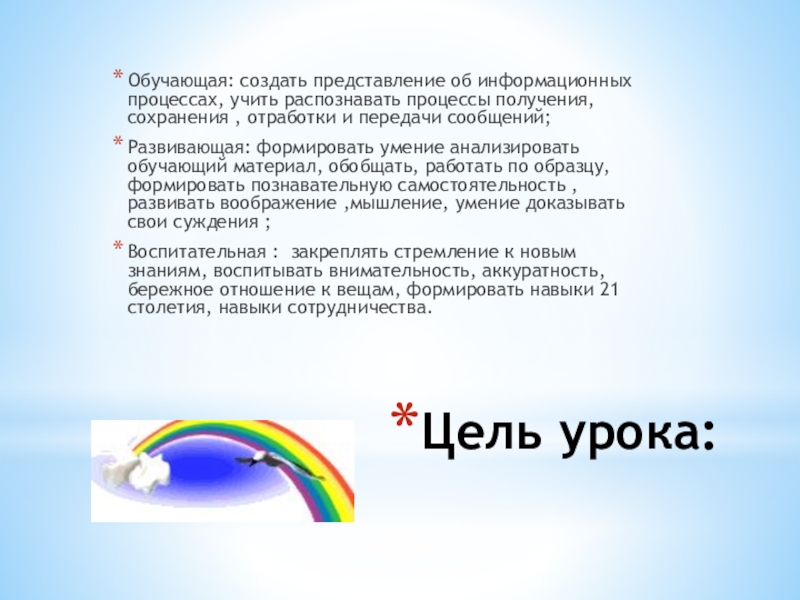 * Обучающая: создать представление об информационных процессах, учить распознавать процессы получения, сохранения , отработки и передачи сообщений;

* Развивающая: формировать умение анализировать обучающий материал, обобщать, работать по образцу, формировать познавательную самостоятельность , развивать воображение ,мышление, умение доказывать свои суждения ;

* Воспитательная : закреплять стремление к новым знаниям, воспитывать внимательность, аккуратность, бережное отношение к вещам, формировать навыки 21 столетия, навыки сотрудничества.

*Цель урока: